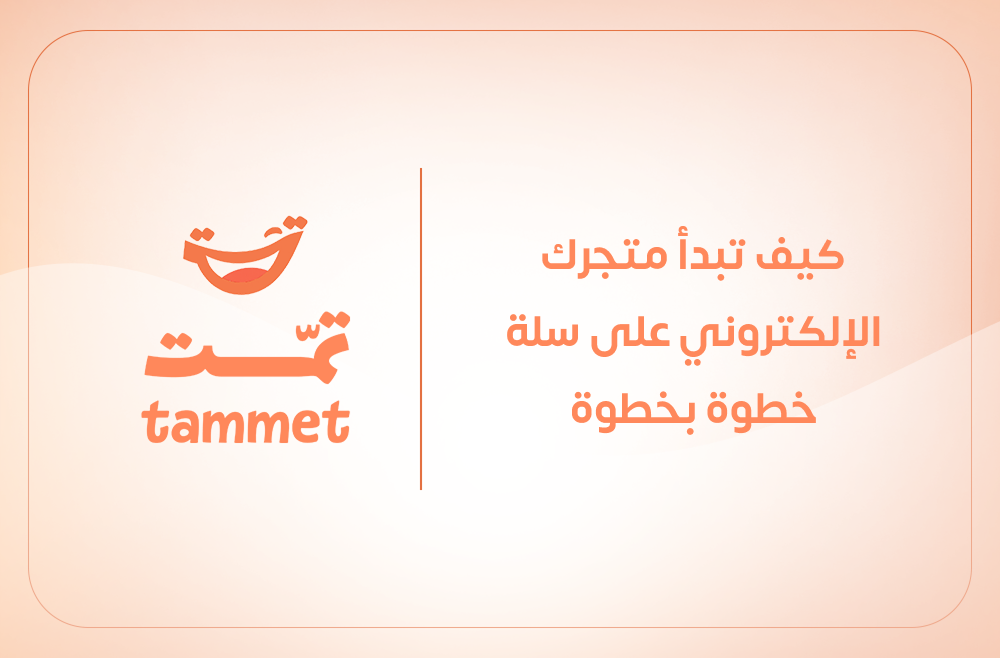 كيف تبدأ متجرك الإلكتروني على سلة خطوة بخطوة

تمّت
tammet